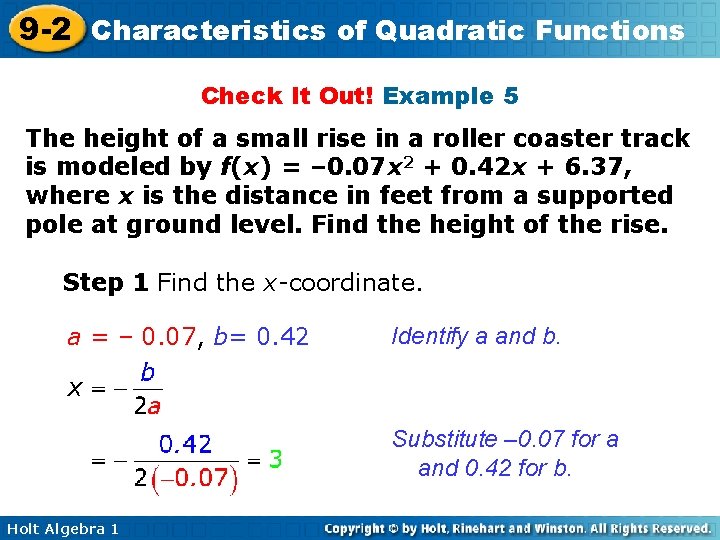 9-2 Characteristics of Quadratic Functions

Check It Out! Example 5

The height of a small rise in a roller coaster track is modeled by $f(x) = -0.07x^2 + 0.42x + 6.37$, where $x$ is the distance in feet from a supported pole at ground level. Find the height of the rise.

Step 1 Find the $x$-coordinate.

$a = -0.07$, $b = 0.42$ Identify a and b.

$x = -\frac{b}{2a}$

$= -\frac{0.42}{2(-0.07)} = 3$ Substitute –0.07 for a and 0.42 for b.

Holt Algebra 1

Copyright © by Holt, Rinehart and Winston. All Rights Reserved.